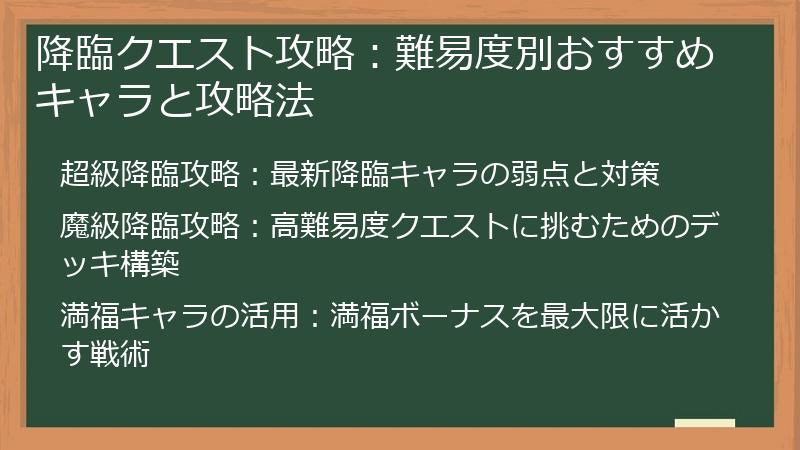 降臨クエスト攻略：難易度別おすすめキャラと攻略法

超級降臨攻略：最新降臨キャラの弱点と対策

魔級降臨攻略：高難易度クエストに挑むためのデッキ構築

満福キャラの活用：満福ボーナスを最大限に活かす戦術